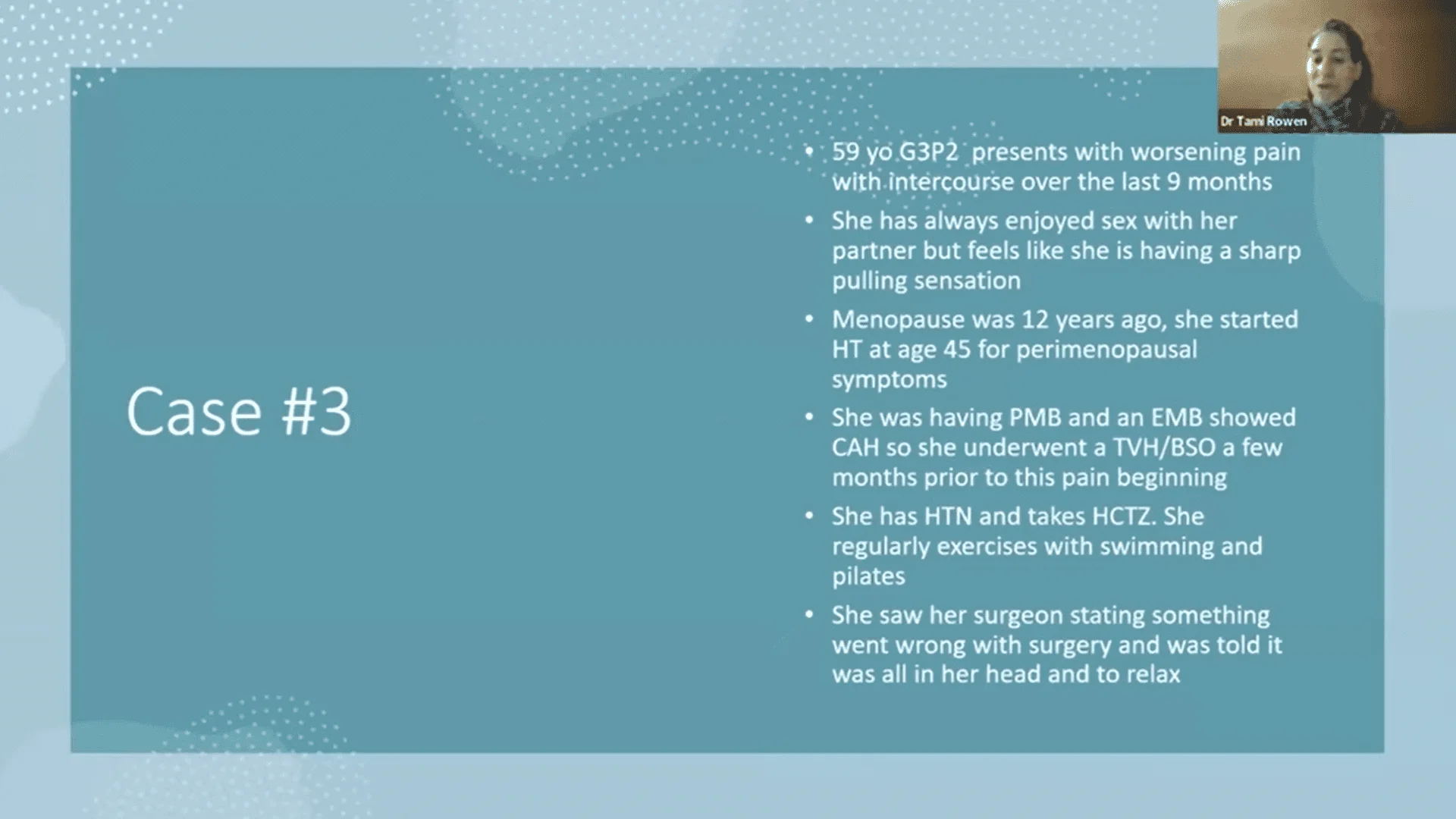 Dr Tami Rowen

Case #3

• 59 yo G3P2 presents with worsening pain with intercourse over the last 9 months
• She has always enjoyed sex with her partner but feels like she is having a sharp pulling sensation
• Menopause was 12 years ago, she started HT at age 45 for perimenopausal symptoms
• She was having PMB and an EMB showed CAH so she underwent a TVH/BSO a few months prior to this pain beginning
• She has HTN and takes HCTZ. She regularly exercises with swimming and pilates
• She saw her surgeon stating something went wrong with surgery and was told it was all in her head and to relax